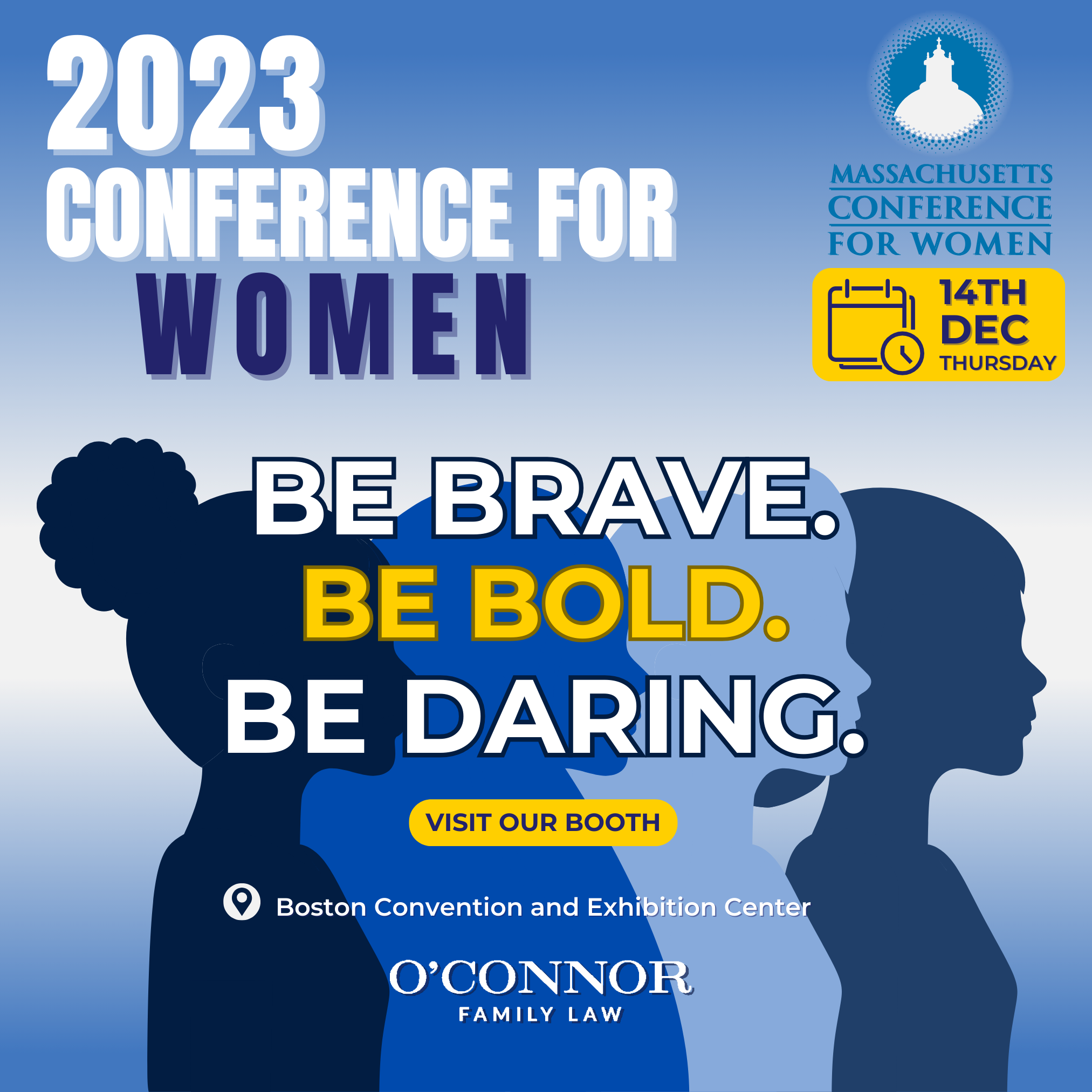 2023 CONFERENCE FOR WOMEN

MASSACHUSETTS CONFERENCE FOR WOMEN

14TH DEC THURSDAY

BE BRAVE. BE BOLD. BE DARING.

VISIT OUR BOOTH

Boston Convention and Exhibition Center

O'CONNOR FAMILY LAW